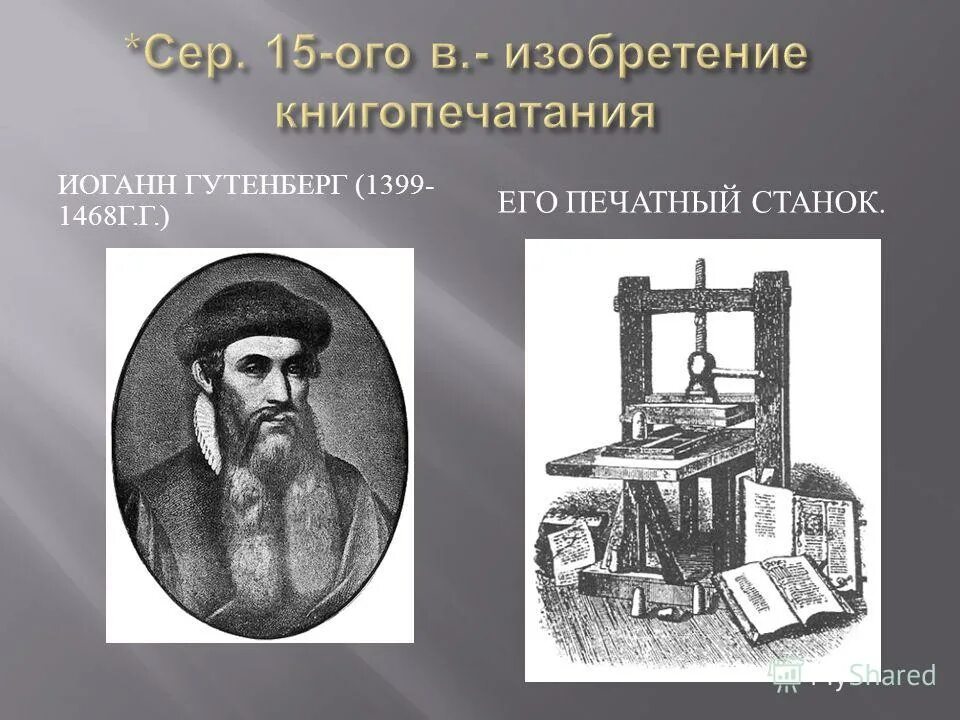 *Сер. 15-ого в.- изобретение книгопечатания

ИОГАНН ГУТЕНБЕРГ (1399-1468Г.Г.)

ЕГО ПЕЧАТНЫЙ СТАНОК.

MyShared